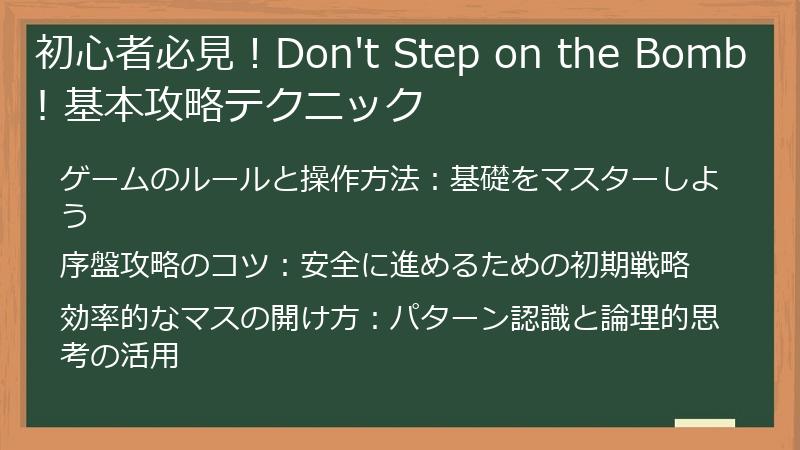 初心者必見！Don't Step on the Bomb！基本攻略テクニック

ゲームのルールと操作方法：基礎をマスターしよう

序盤攻略のコツ：安全に進めるための初期戦略

効率的なマスの開け方：パターン認識と論理的思考の活用